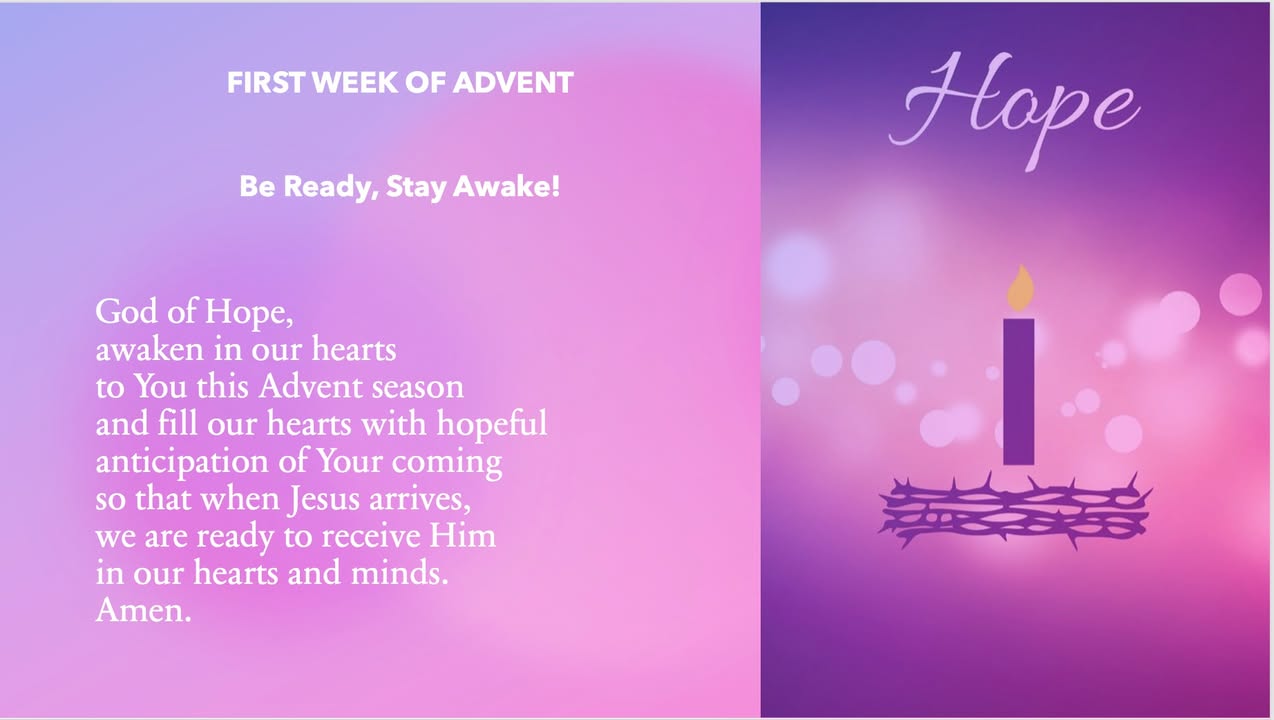 FIRST WEEK OF ADVENT

Be Ready, Stay Awake!

God of Hope,
awaken in our hearts
to You this Advent season
and fill our hearts with hopeful
anticipation of Your coming
so that when Jesus arrives,
we are ready to receive Him
in our hearts and minds.
Amen.

Hope